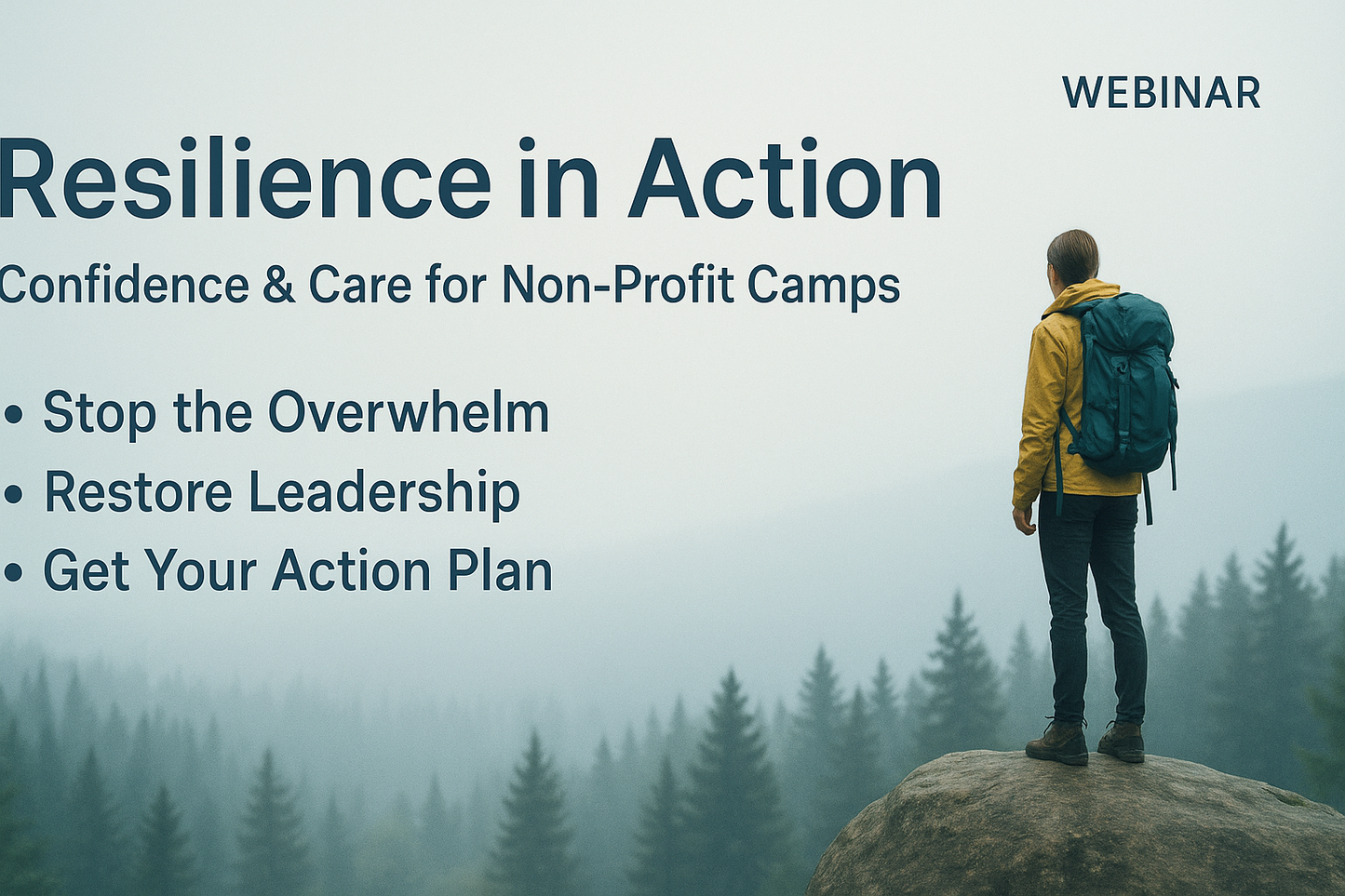 WEBINAR

Resilience in Action

Confidence & Care for Non-Profit Camps

• Stop the Overwhelm
• Restore Leadership
• Get Your Action Plan